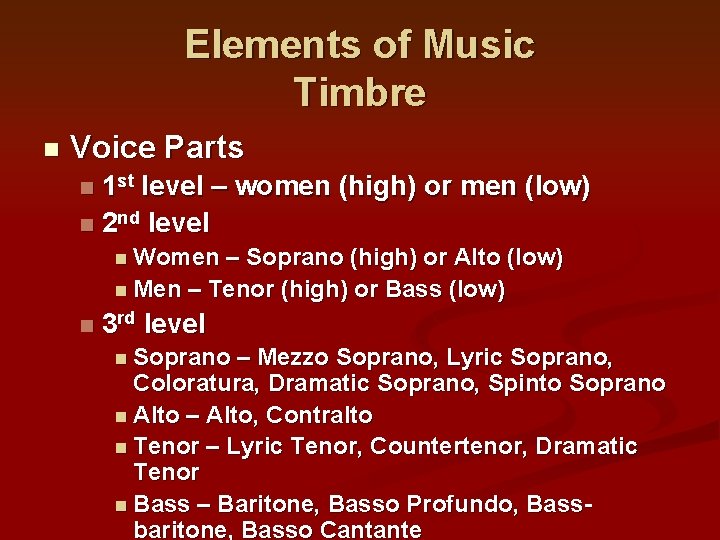 Elements of Music
Timbre

Voice Parts
1st level – women (high) or men (low)
2nd level
Women – Soprano (high) or Alto (low)
Men – Tenor (high) or Bass (low)
3rd level
Soprano – Mezzo Soprano, Lyric Soprano, Coloratura, Dramatic Soprano, Spinto Soprano
Alto – Alto, Contralto
Tenor – Lyric Tenor, Countertenor, Dramatic Tenor
Bass – Baritone, Basso Profundo, Bass-baritone, Basso Cantante